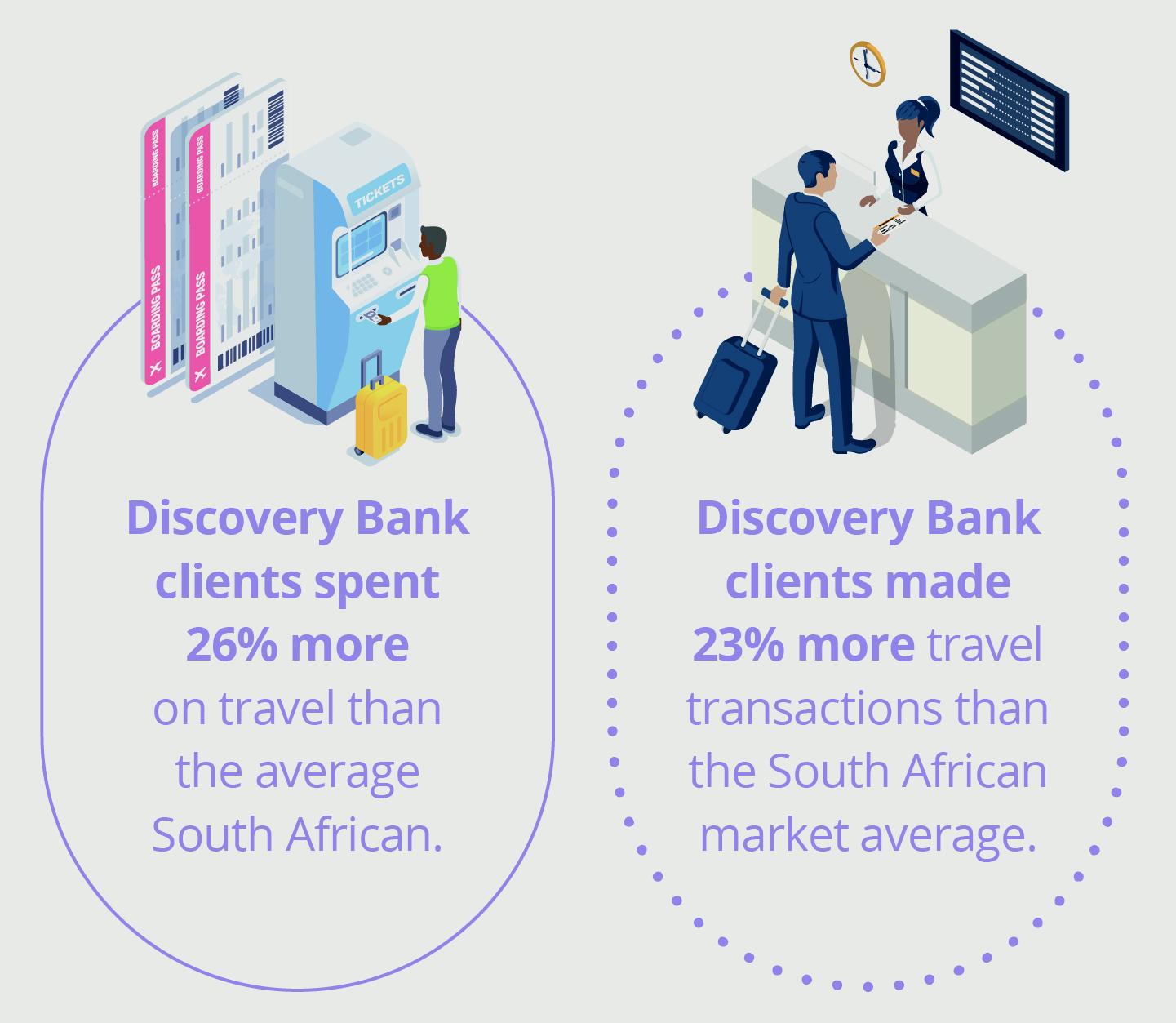 BOARDING PASS

BOARDING PASS

BOARDING PASS

BOARDING PASS

TICKETS

Discovery Bank clients spent 26% more on travel than the average South African.

Discovery Bank clients made 23% more travel transactions than the South African market average.